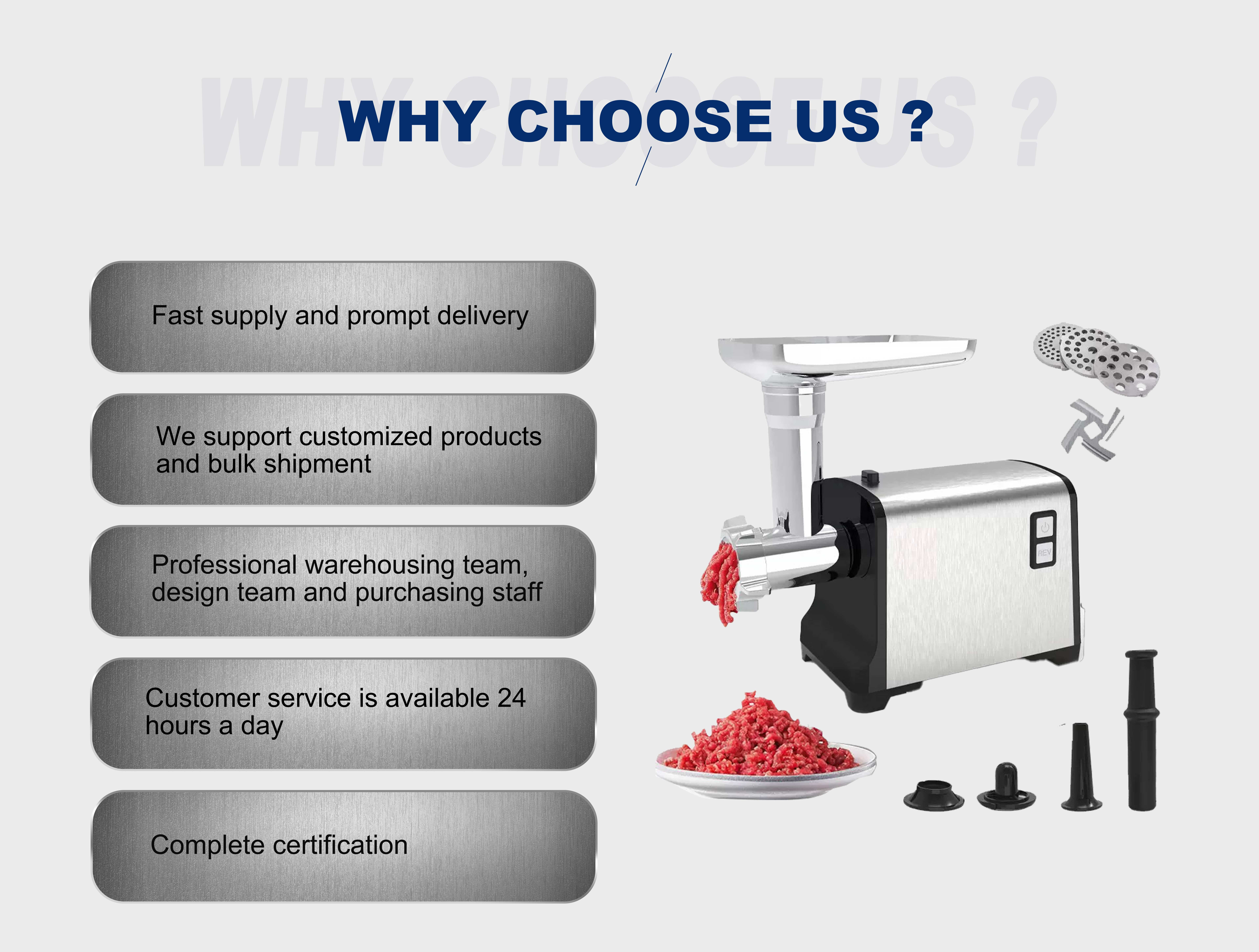 WHY CHOOSE US ?

WHY CHOOSE US ?

Fast supply and prompt delivery

We support customized products and bulk shipment

Professional warehousing team, design team and purchasing staff

Customer service is available 24 hours a day

Complete certification

REV